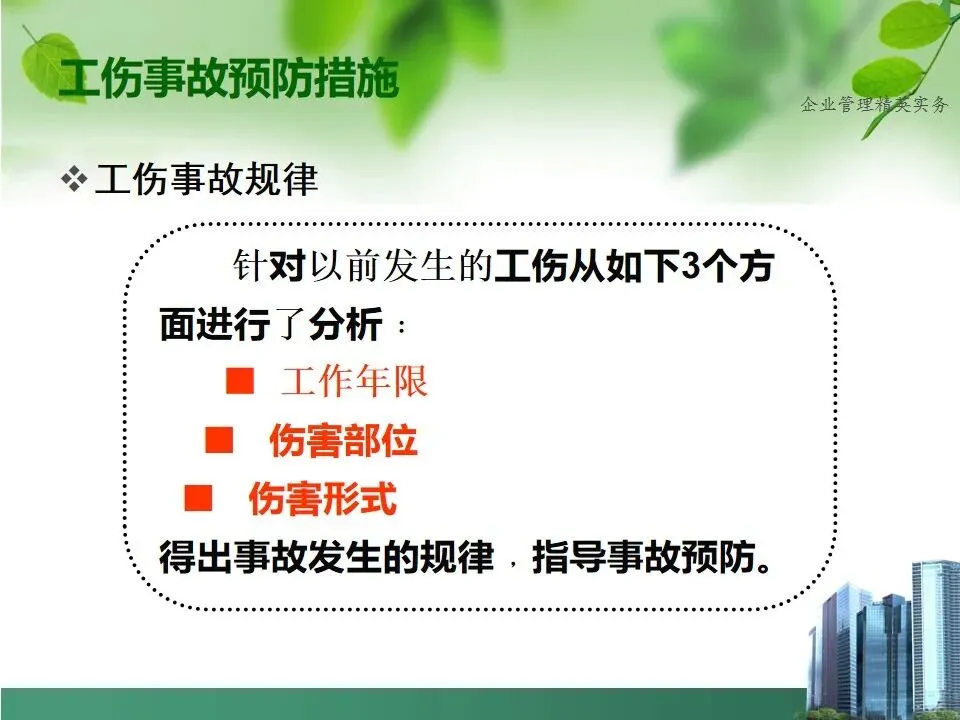 工伤事故预防措施

企业管理精英实务

❖ 工伤事故规律

针对以前发生的工伤从如下3个方面进行了分析：

■ 工作年限

■ 伤害部位

■ 伤害形式

得出事故发生的规律，指导事故预防。